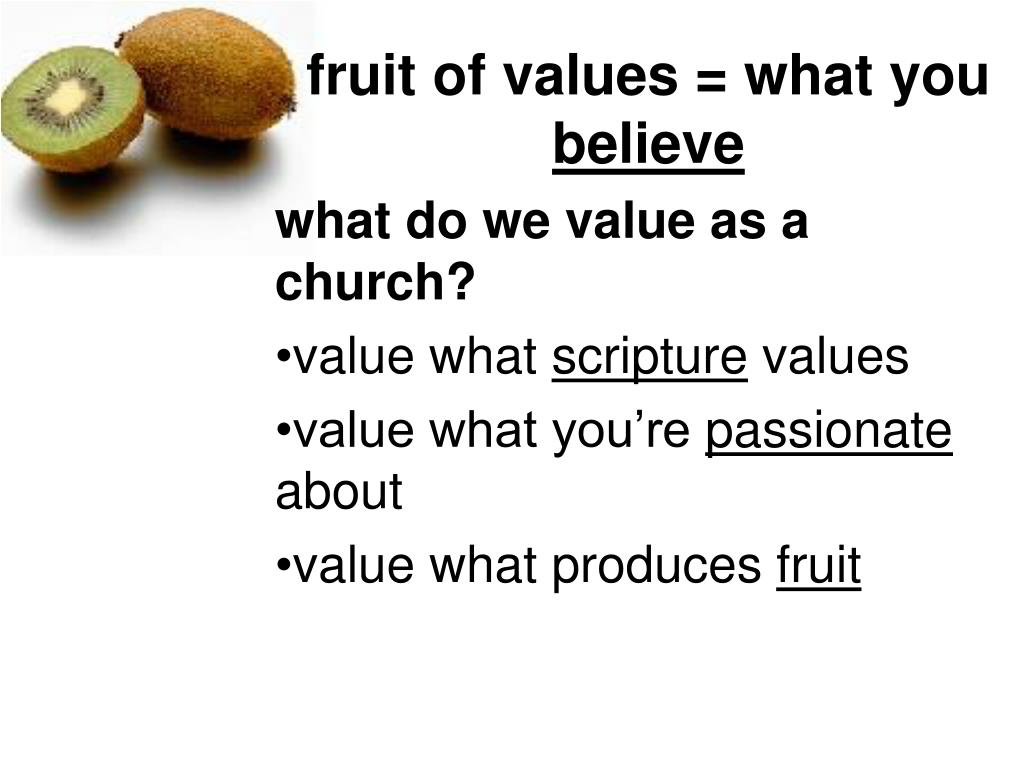 fruit of values = what you believe

what do we value as a church?

•value what scripture values

•value what you’re passionate about

•value what produces fruit